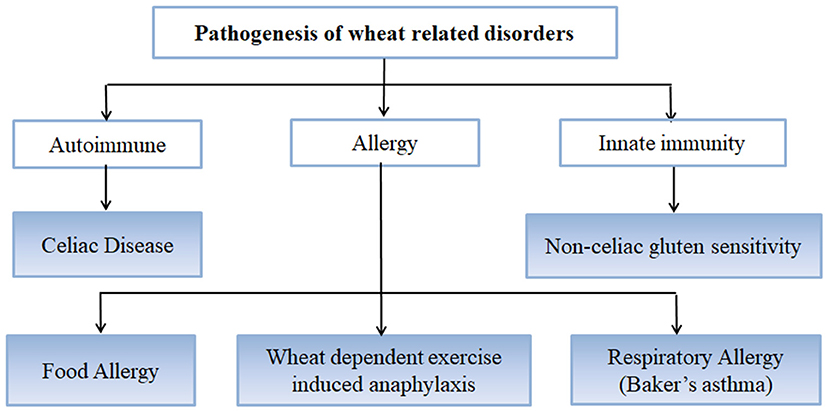 Pathogenesis of wheat related disorders

Autoimmune

Allergy

Innate immunity

Celiac Disease

Non-celiac gluten sensitivity

Food Allergy

Wheat dependent exercise induced anaphylaxis

Respiratory Allergy (Baker's asthma)